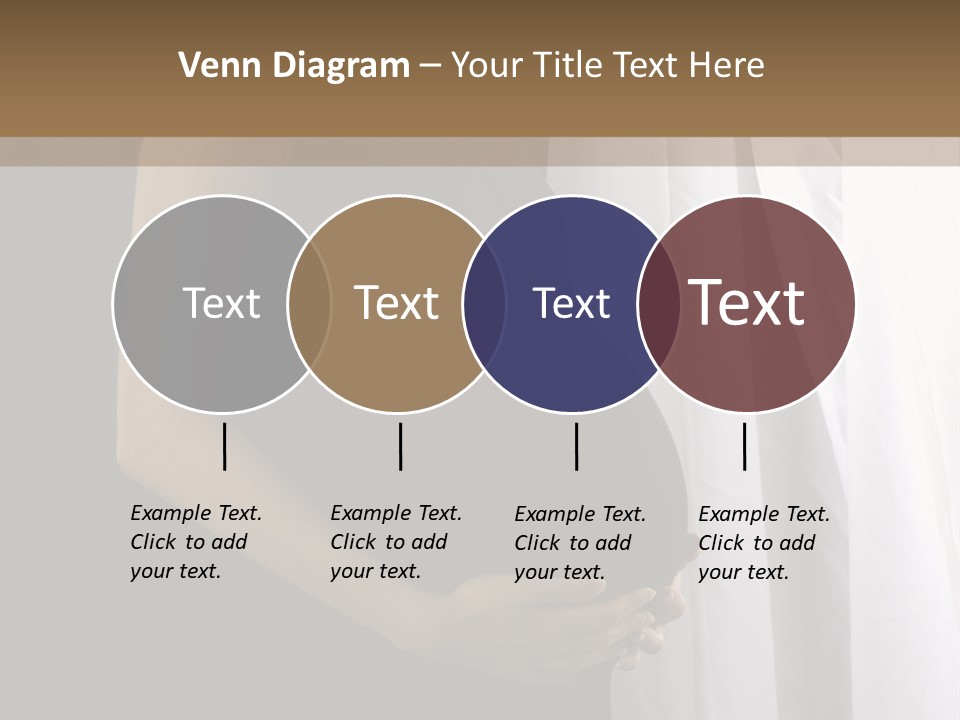 Venn Diagram – Your Title Text Here

Text

Text

Text

Text

Example Text. Click to add your text.

Example Text. Click to add your text.

Example Text. Click to add your text.

Example Text. Click to add your text.